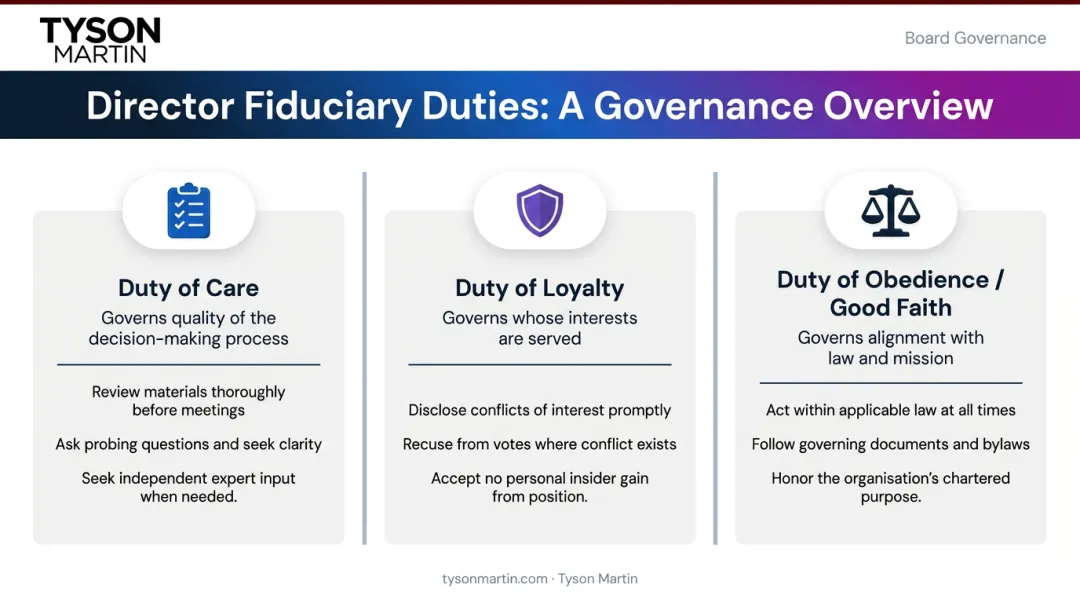 TYSON MARTIN

Board Governance

Director Fiduciary Duties: A Governance Overview

Duty of Care
Governs quality of the decision-making process

Review materials thoroughly before meetings

Ask probing questions and seek clarity

Seek independent expert input when needed.

Duty of Loyalty
Governs whose interests are served

Disclose conflicts of interest promptly

Recuse from votes where conflict exists

Accept no personal insider gain from position.

Duty of Obedience / Good Faith
Governs alignment with law and mission

Act within applicable law at all times

Follow governing documents and bylaws

Honor the organisation's chartered purpose.

tysonmartin.com · Tyson Martin